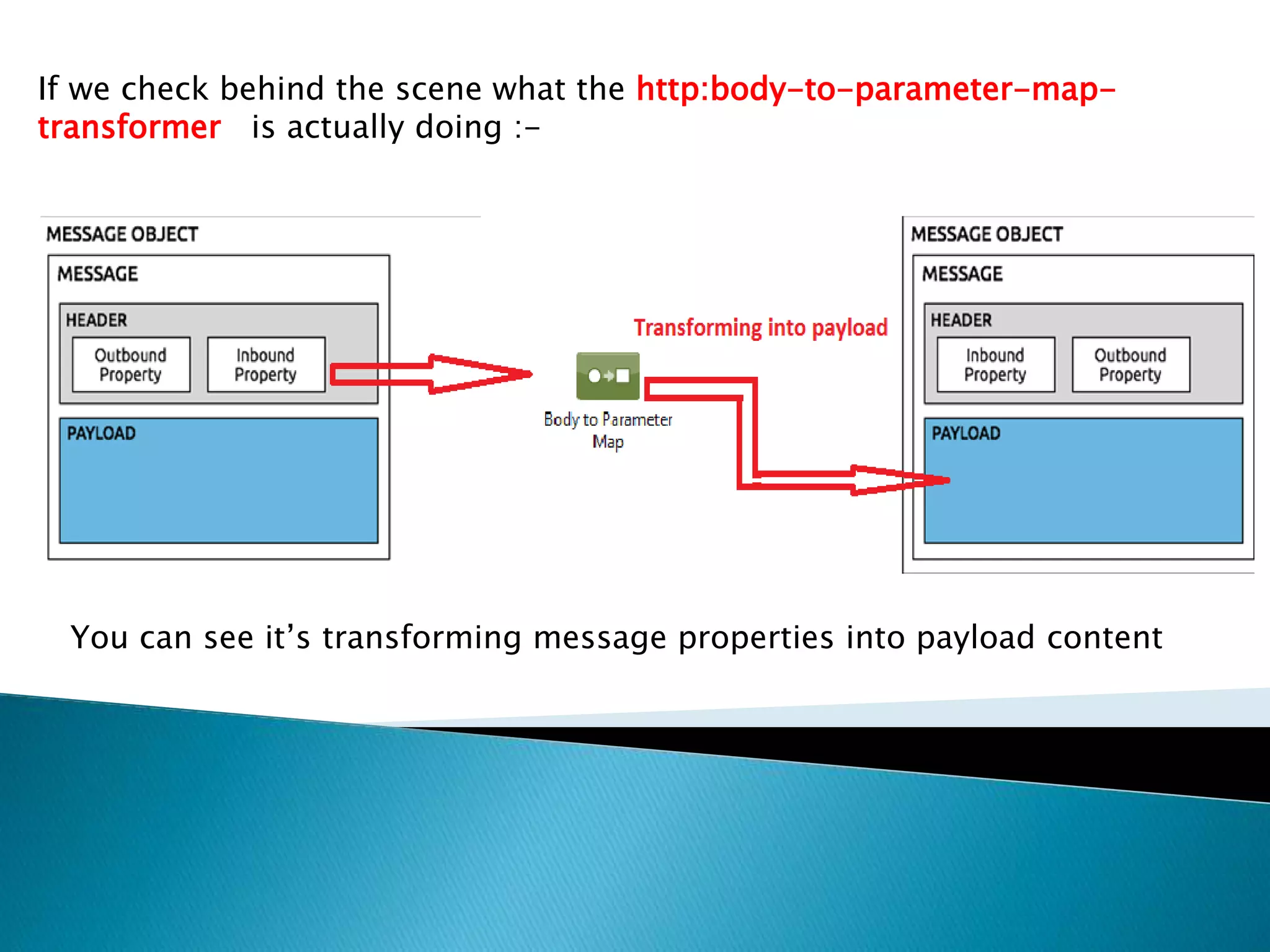 If we check behind the scene what the http:body-to-parameter-map-transformer is actually doing :-

MESSAGE OBJECT

MESSAGE

HEADER

Outbound Property

Inbound Property

PAYLOAD

Transforming into payload

Body to Parameter Map

MESSAGE OBJECT

MESSAGE

HEADER

Inbound Property

Outbound Property

PAYLOAD

You can see it's transforming message properties into payload content